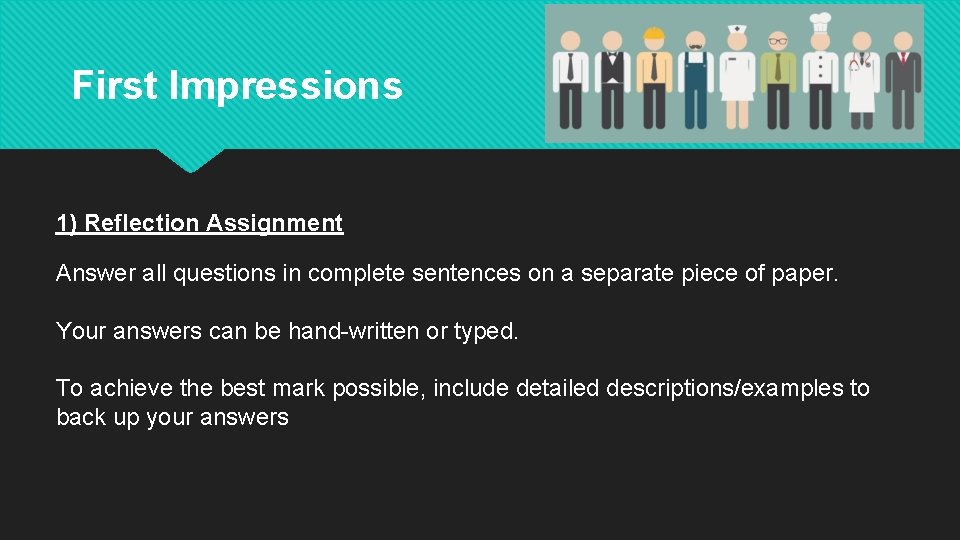 First Impressions

1) Reflection Assignment

Answer all questions in complete sentences on a separate piece of paper.

Your answers can be hand-written or typed.

To achieve the best mark possible, include detailed descriptions/examples to back up your answers